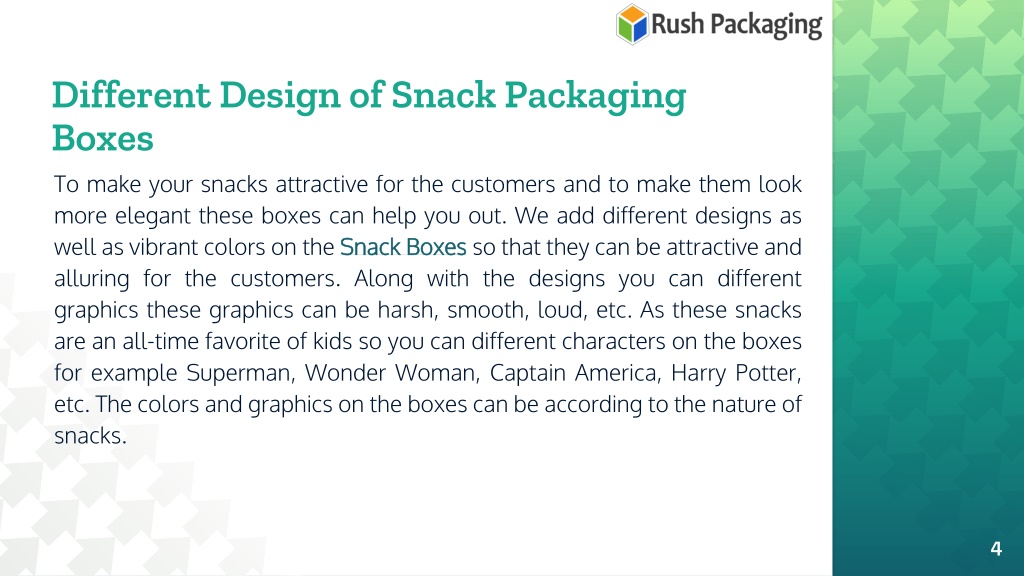 Rush Packaging

Different Design of Snack Packaging Boxes

To make your snacks attractive for the customers and to make them look more elegant these boxes can help you out. We add different designs as well as vibrant colors on the Snack Boxes so that they can be attractive and alluring for the customers. Along with the designs you can different graphics these graphics can be harsh, smooth, loud, etc. As these snacks are an all-time favorite of kids so you can different characters on the boxes for example Superman, Wonder Woman, Captain America, Harry Potter, etc. The colors and graphics on the boxes can be according to the nature of snacks.

4